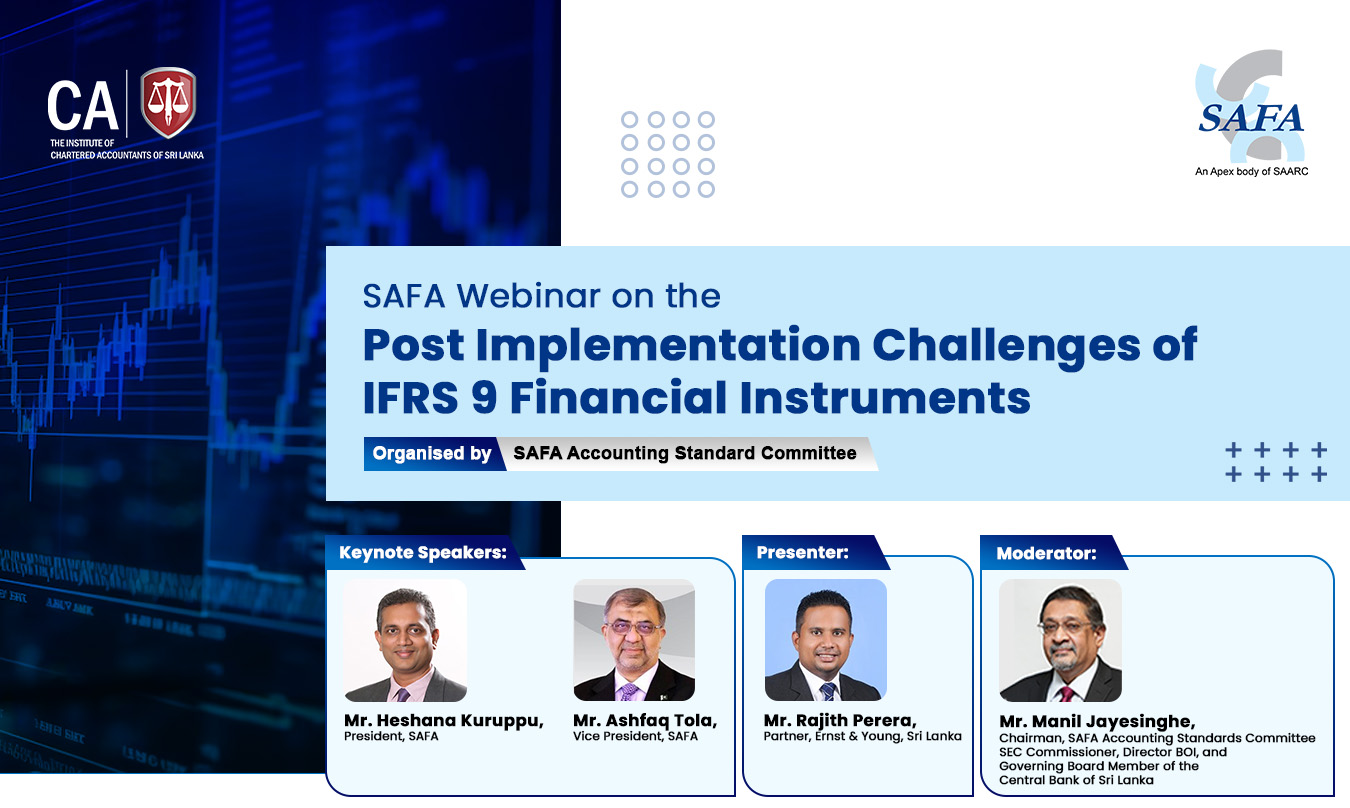 CA
THE INSTITUTE OF CHARTERED ACCOUNTANTS OF SRI LANKA

SAFA
An Apex body of SAARC

SAFA Webinar on the
Post Implementation Challenges of IFRS 9 Financial Instruments

Organised by SAFA Accounting Standard Committee

Keynote Speakers:

Mr. Heshana Kuruppu,
President, SAFA

Mr. Ashfaq Tola,
Vice President, SAFA

Presenter:

Mr. Rajith Perera,
Partner, Ernst & Young, Sri Lanka

Moderator:

Mr. Manil Jayesinghe,
Chairman, SAFA Accounting Standards Committee
SEC Commissioner, Director BOI, and
Governing Board Member of the
Central Bank of Sri Lanka